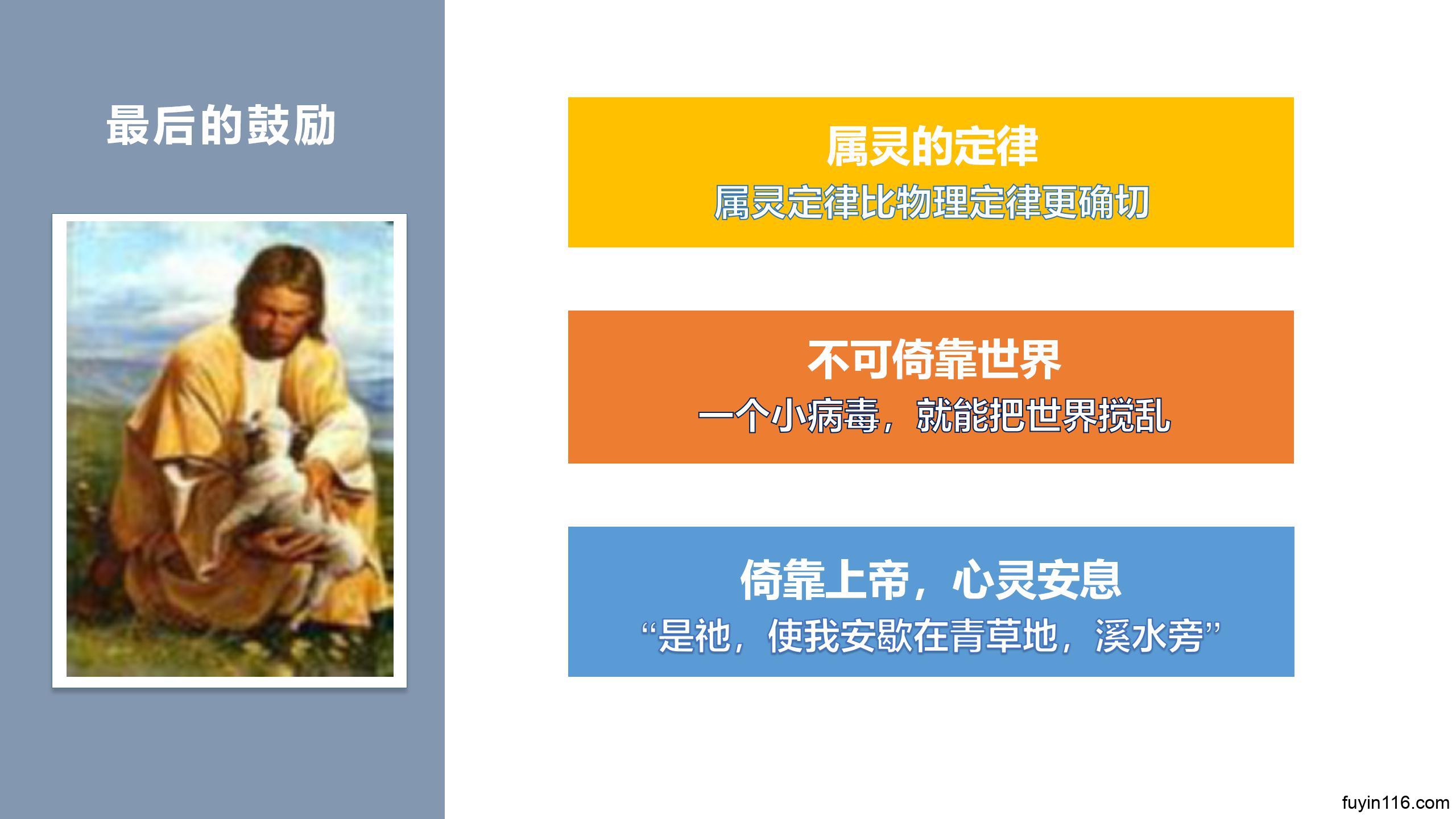 最后的鼓励

属灵的定律
属灵定律比物理定律更确切

不可倚靠世界
一个小病毒，就能把世界搅乱

倚靠上帝，心灵安息
“是祂，使我安歇在青草地，溪水旁”

fuyin116.com